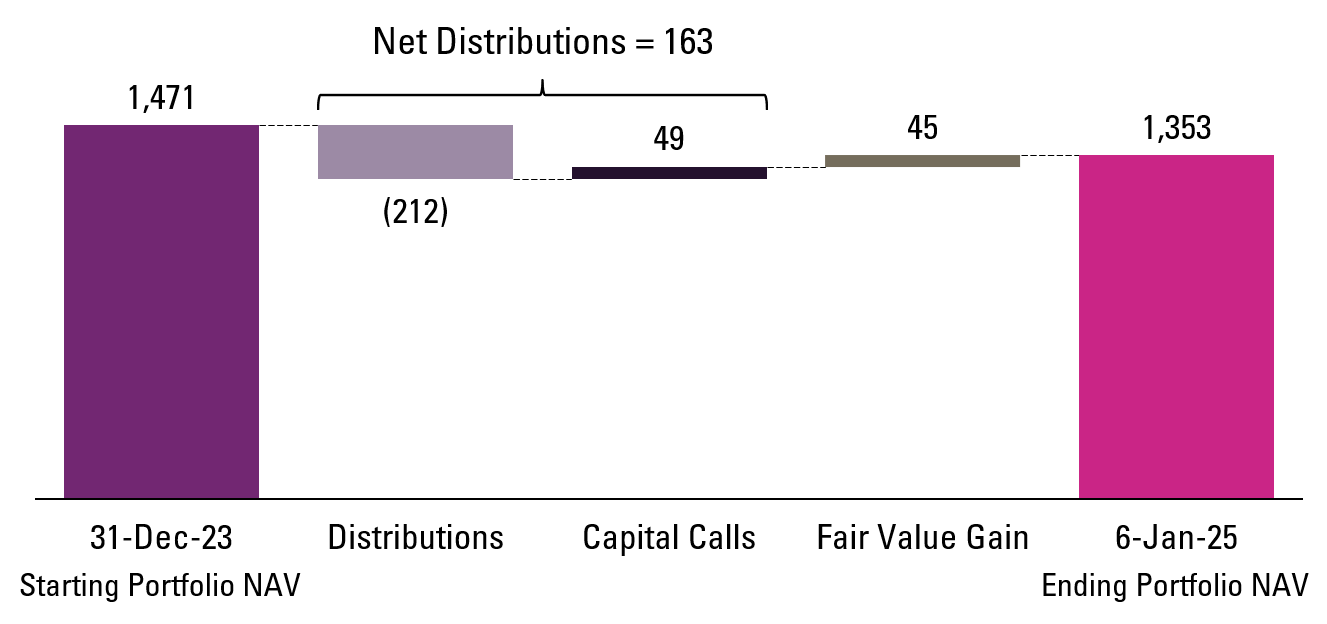 Net Distributions = 163

1,471

(212)

49

45

1,353

31-Dec-23
Starting Portfolio NAV

Distributions

Capital Calls

Fair Value Gain

6-Jan-25
Ending Portfolio NAV